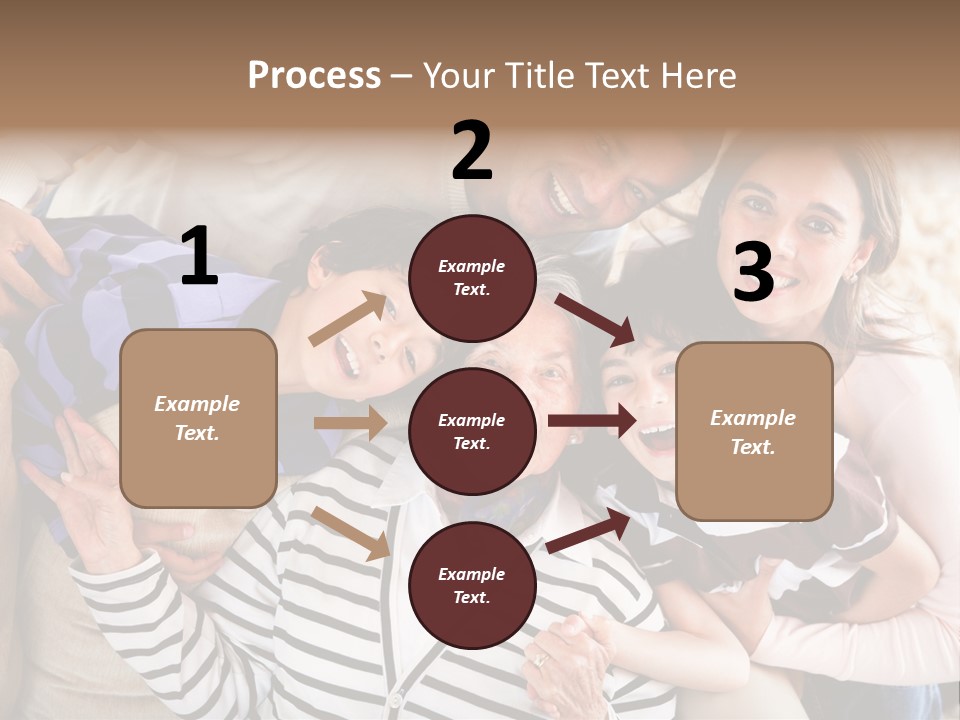 Process – Your Title Text Here

1

Example Text.

2

Example Text.

Example Text.

Example Text.

3

Example Text.